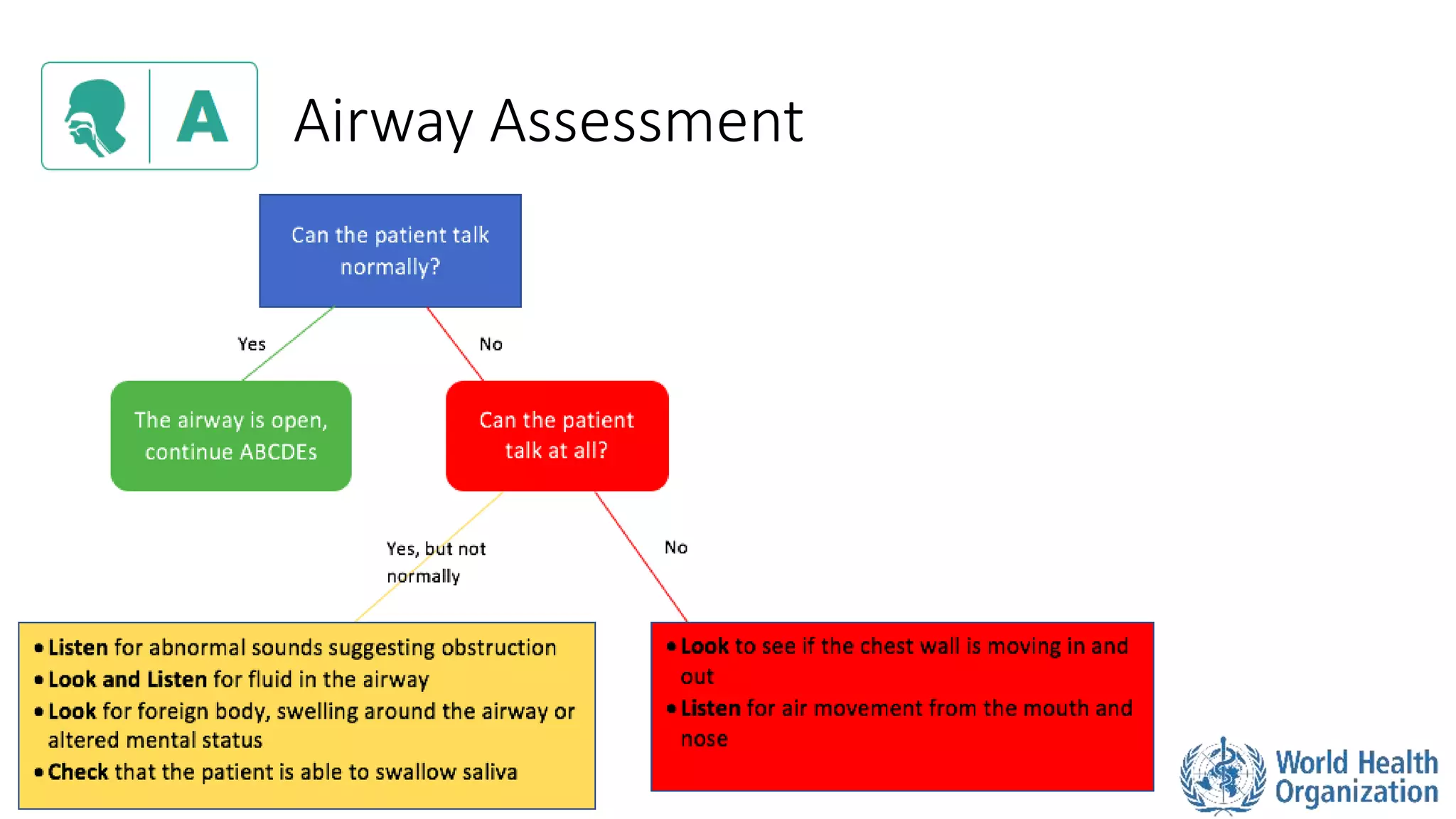 A

Airway Assessment

Can the patient talk normally?

Yes

No

The airway is open, continue ABCDEs

Can the patient talk at all?

Yes, but not normally

No

• Listen for abnormal sounds suggesting obstruction
• Look and Listen for fluid in the airway
• Look for foreign body, swelling around the airway or altered mental status
• Check that the patient is able to swallow saliva

• Look to see if the chest wall is moving in and out
• Listen for air movement from the mouth and nose

World Health Organization